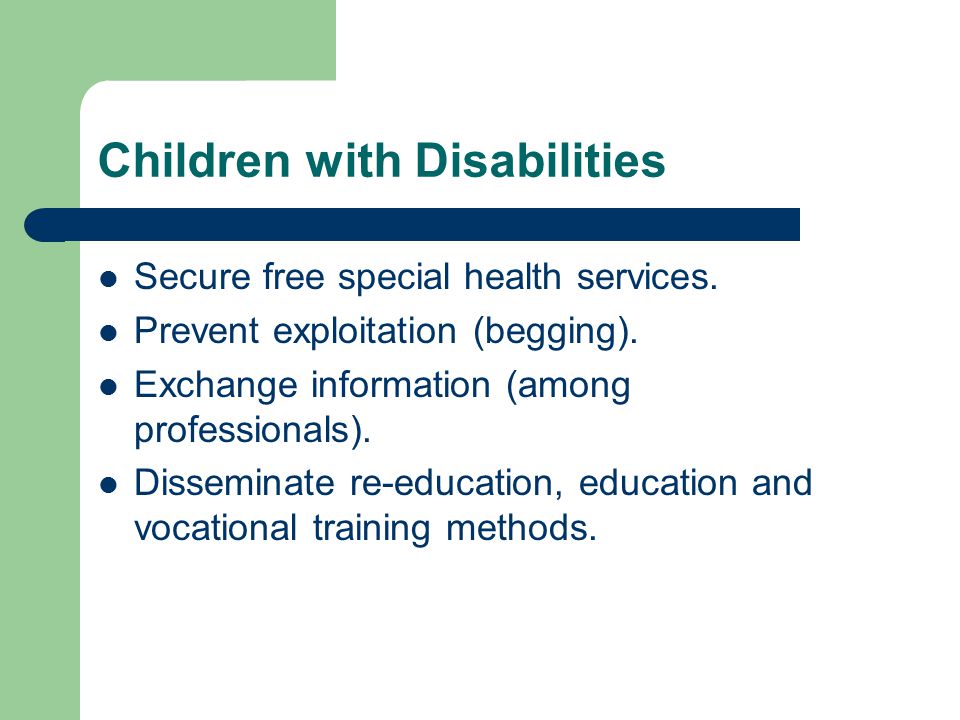 Children with Disabilities

- Secure free special health services.
- Prevent exploitation (begging).
- Exchange information (among professionals).
- Disseminate re-education, education and vocational training methods.